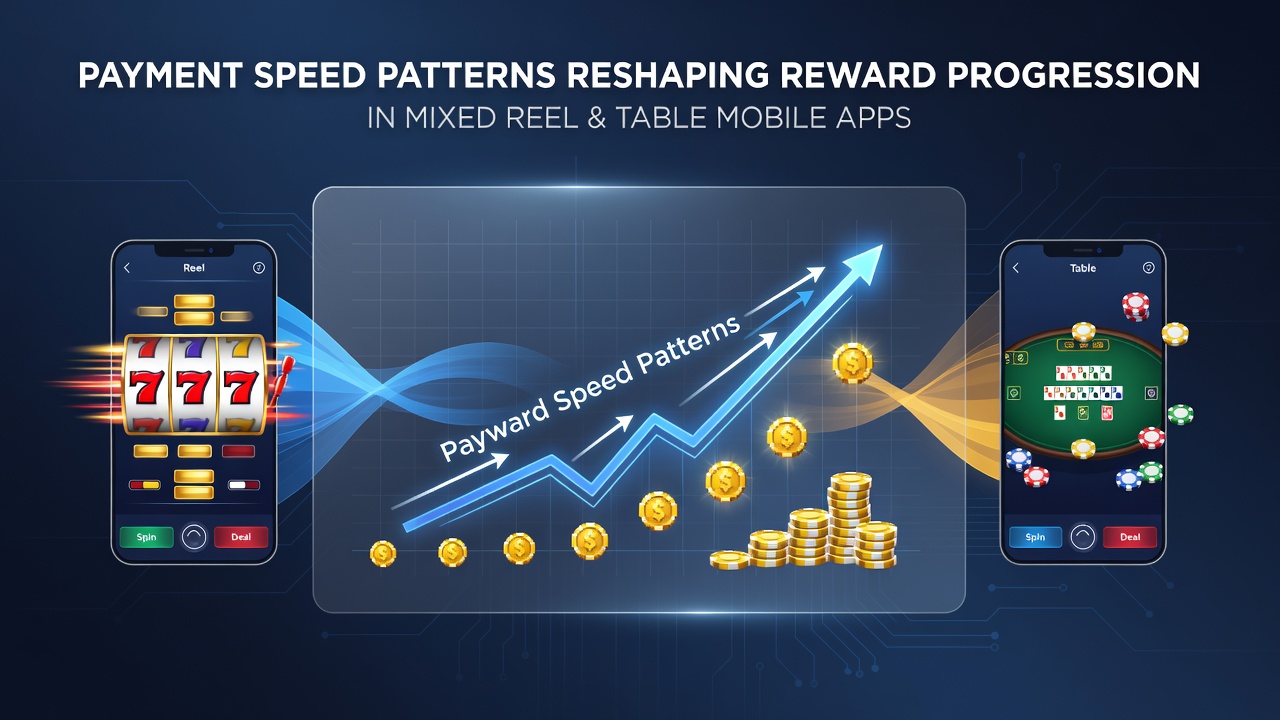 PAYMENT SPEED PATTERNS RESHAPING REWARD PROGRESSION
IN MIXED REEL & TABLE MOBILE APPS

Reel
777
Spin
Deal

Payward Speed Patterns

Table
Spin
Deal